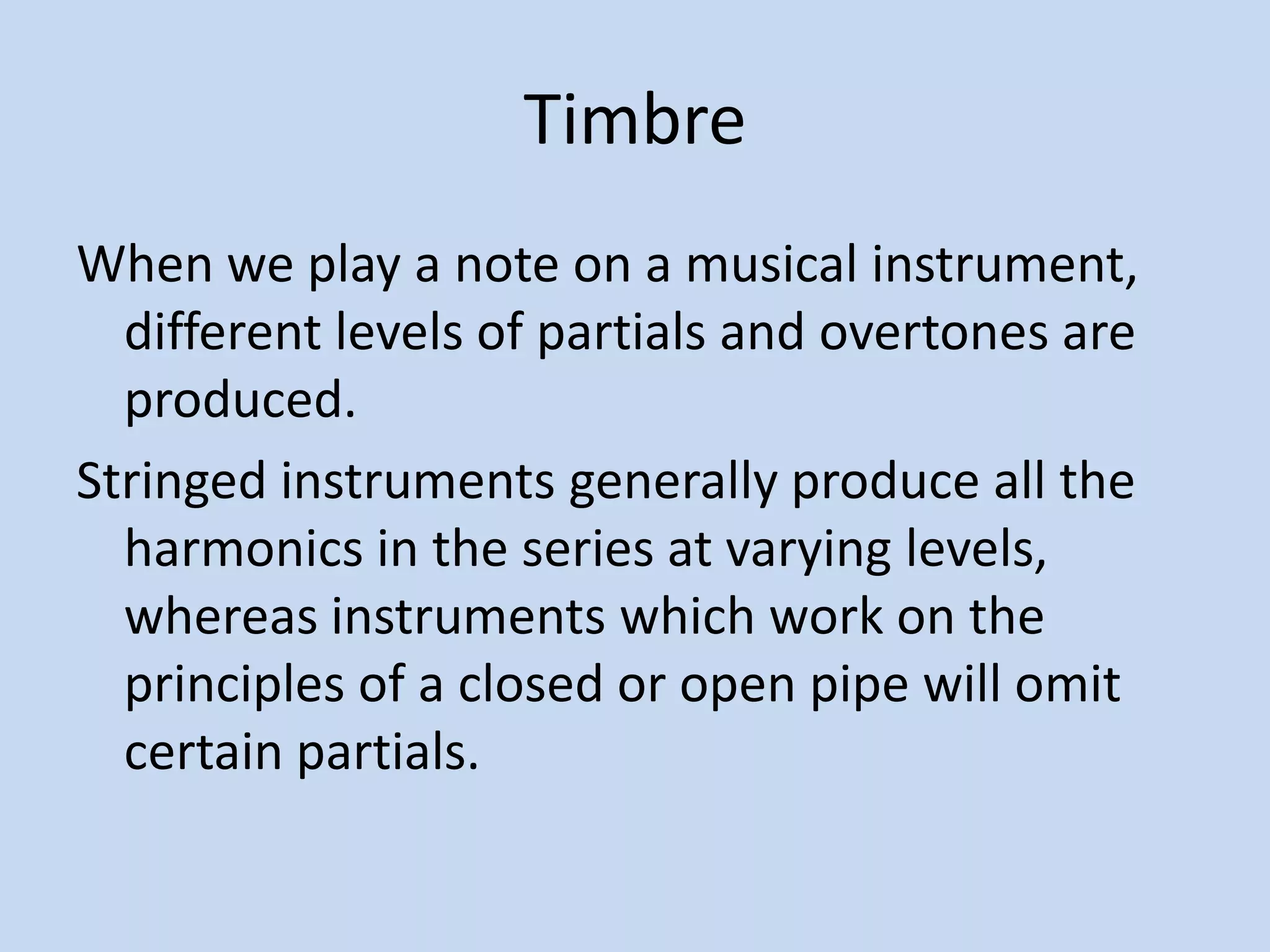 Timbre

When we play a note on a musical instrument, different levels of partials and overtones are produced.

Stringed instruments generally produce all the harmonics in the series at varying levels, whereas instruments which work on the principles of a closed or open pipe will omit certain partials.